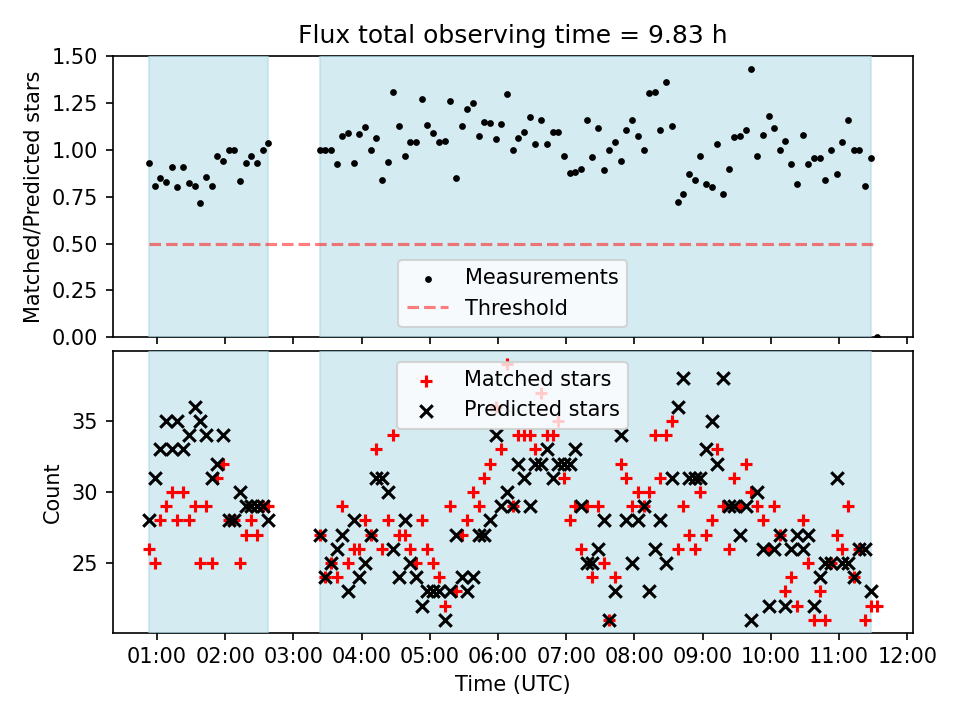 Flux total observing time = 9.83 h

Matched/Predicted stars

1.50
1.25
1.00
0.75
0.50
0.25
0.00

Measurements
Threshold

Count

35
30
25

Matched stars
Predicted stars

01:00 02:00 03:00 04:00 05:00 06:00 07:00 08:00 09:00 10:00 11:00 12:00

Time (UTC)